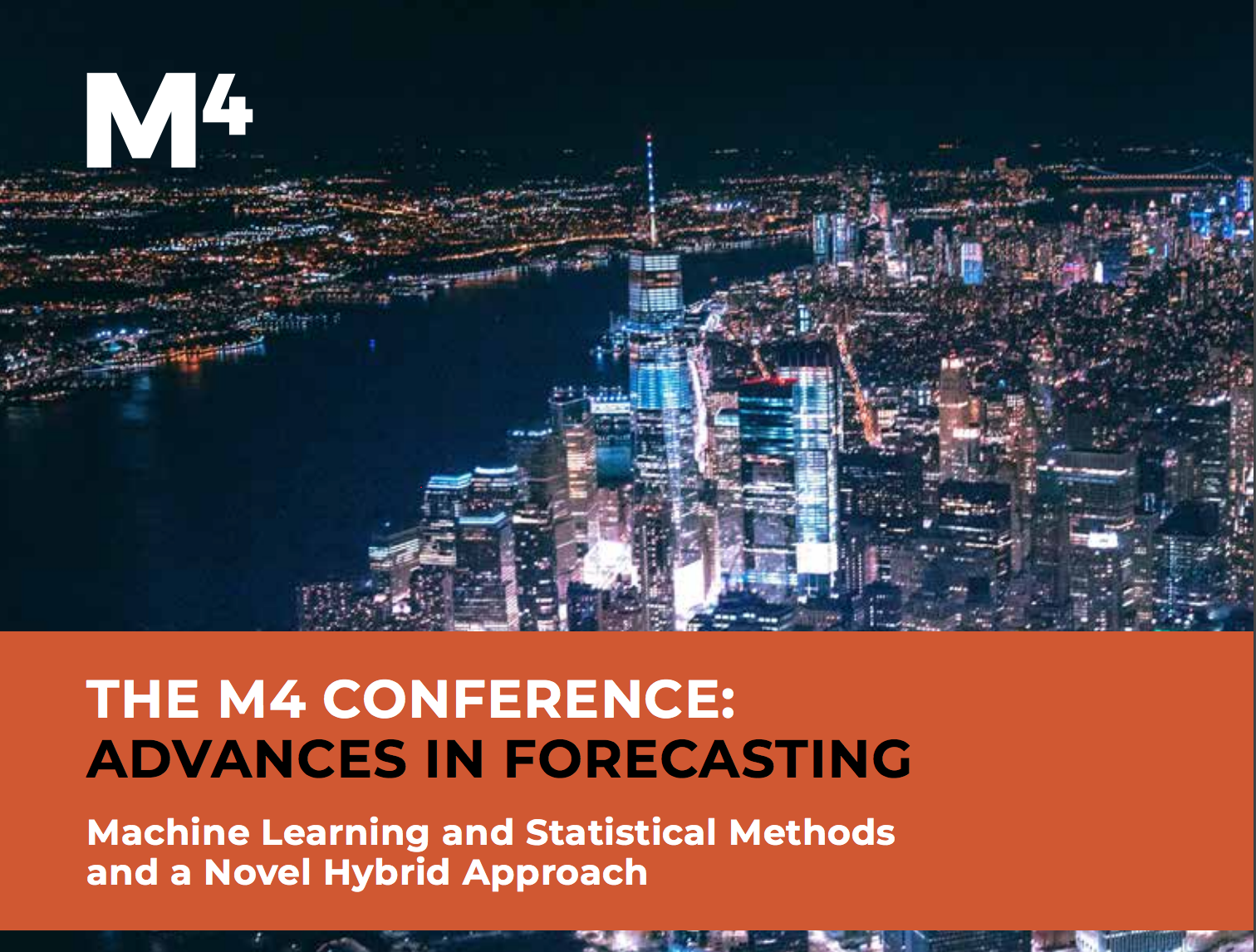 $M^4$

THE M4 CONFERENCE:
ADVANCES IN FORECASTING

Machine Learning and Statistical Methods and a Novel Hybrid Approach